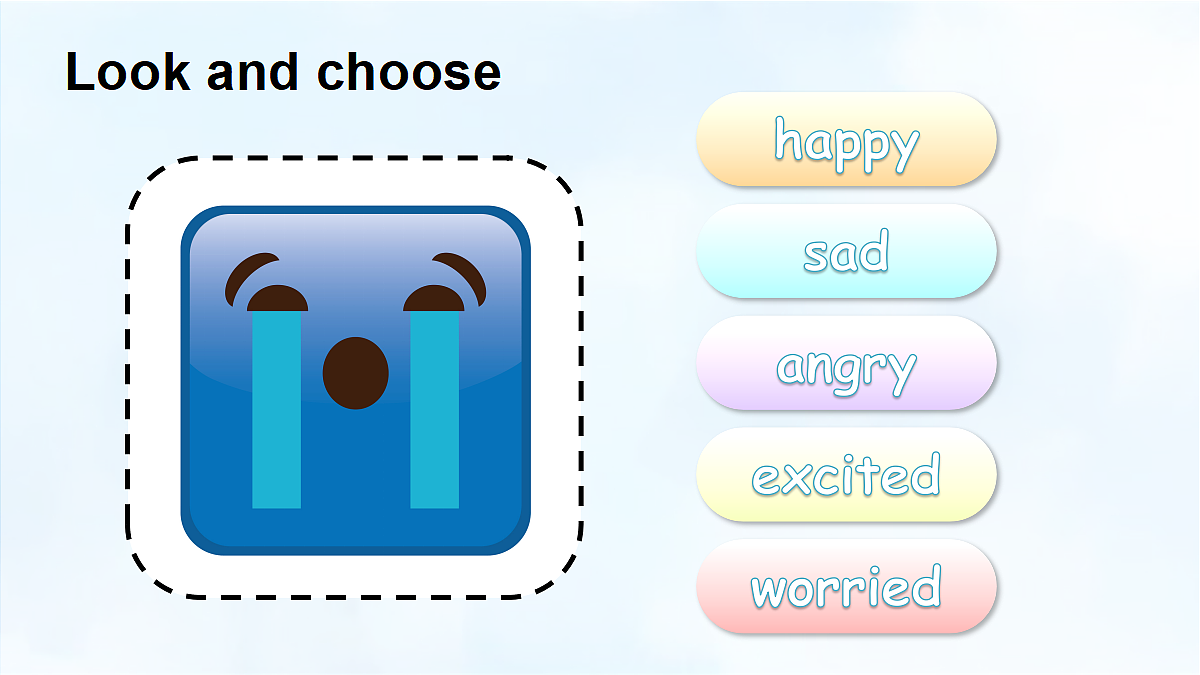 Look and choose

happy

sad

angry

excited

worried